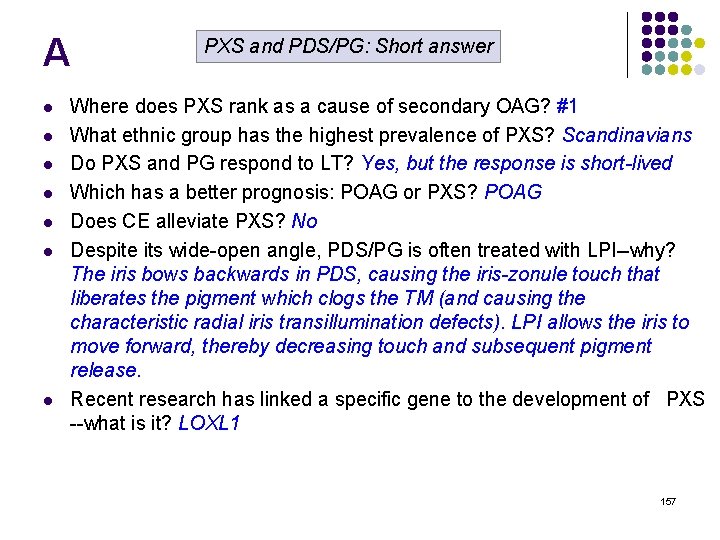 A

PXS and PDS/PG: Short answer

- Where does PXS rank as a cause of secondary OAG? #1
- What ethnic group has the highest prevalence of PXS? Scandinavians
- Do PXS and PG respond to LT? Yes, but the response is short-lived
- Which has a better prognosis: POAG or PXS? POAG
- Does CE alleviate PXS? No
- Despite its wide-open angle, PDS/PG is often treated with LPI–why? The iris bows backwards in PDS, causing the iris-zonule touch that liberates the pigment which clogs the TM (and causing the characteristic radial iris transillumination defects). LPI allows the iris to move forward, thereby decreasing touch and subsequent pigment release.
- Recent research has linked a specific gene to the development of PXS --what is it? LOXL1

157